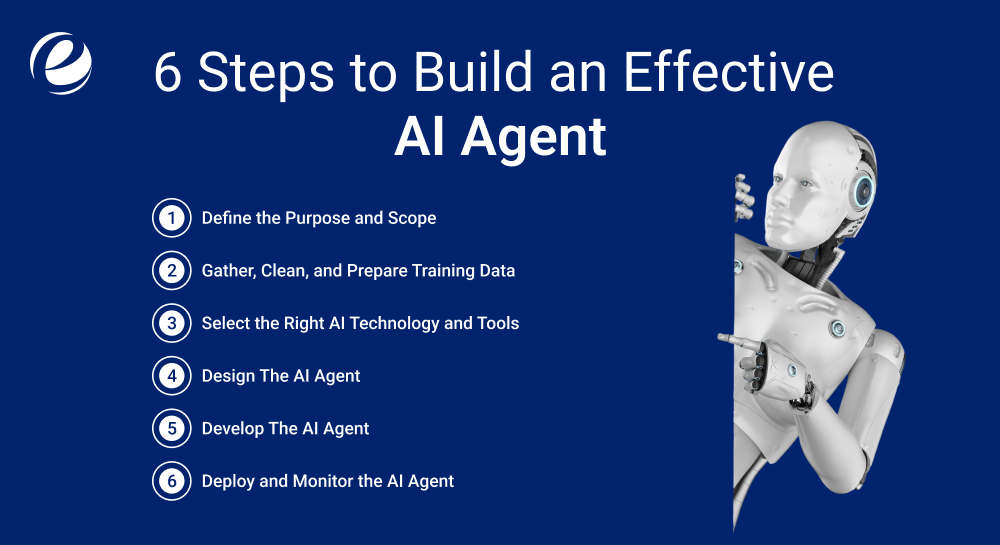 6 Steps to Build an Effective
AI Agent

1 Define the Purpose and Scope

2 Gather, Clean, and Prepare Training Data

3 Select the Right AI Technology and Tools

4 Design The AI Agent

5 Develop The AI Agent

6 Deploy and Monitor the AI Agent